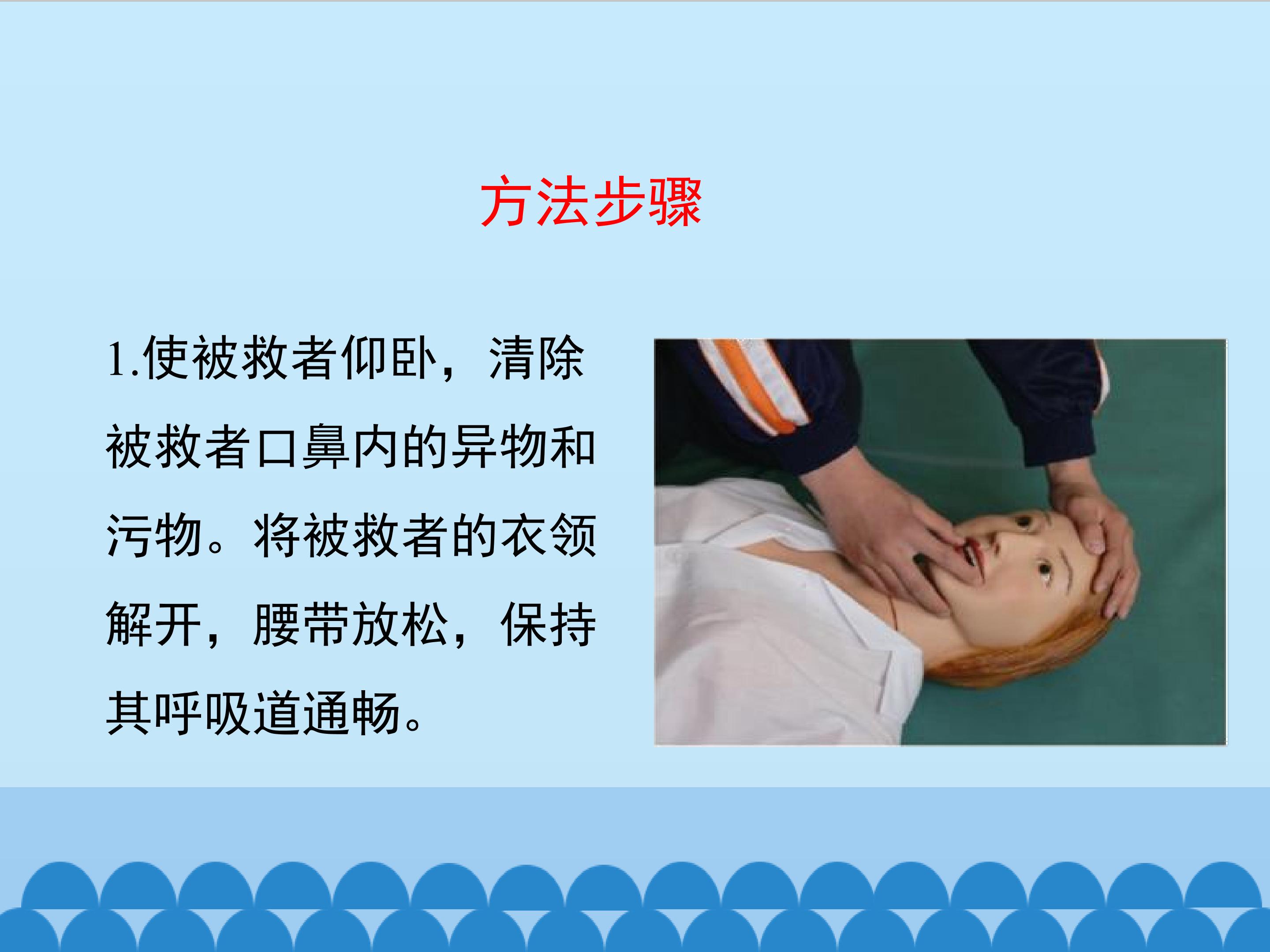 方法步骤

1.使被救者仰卧，清除被救者口鼻内的异物和污物。将被救者的衣领解开，腰带放松，保持其呼吸道通畅。